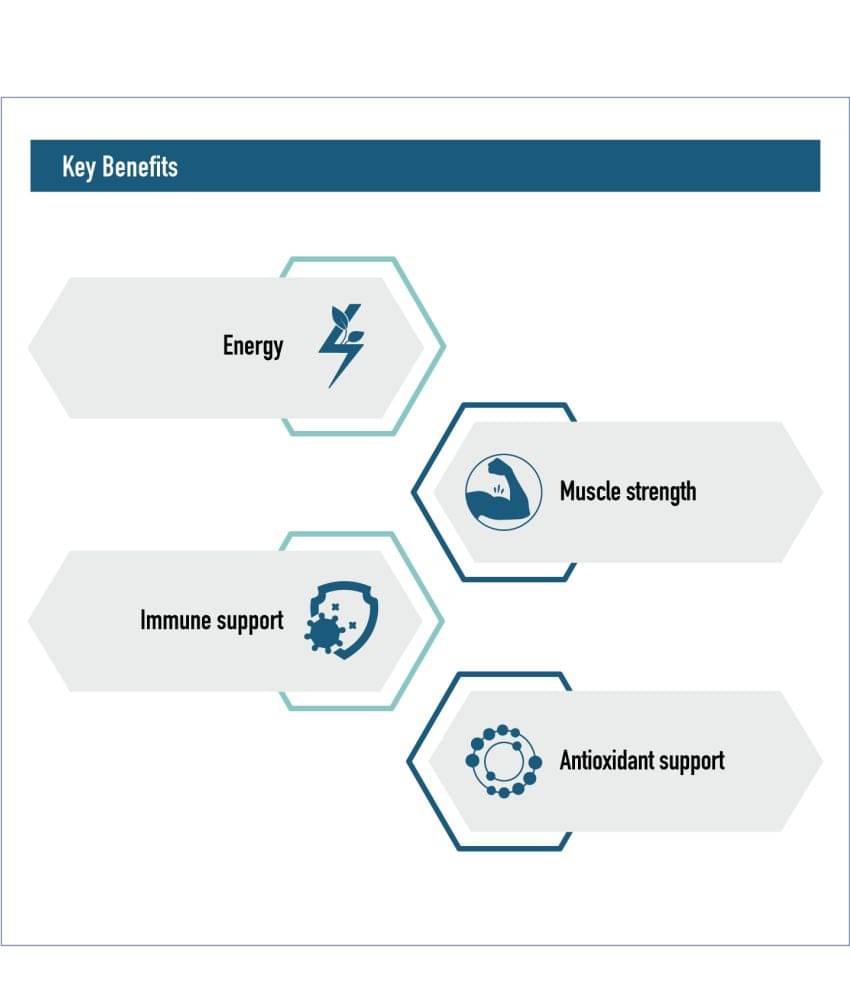 Key Benefits

Energy

Muscle strength

Immune support

Antioxidant support